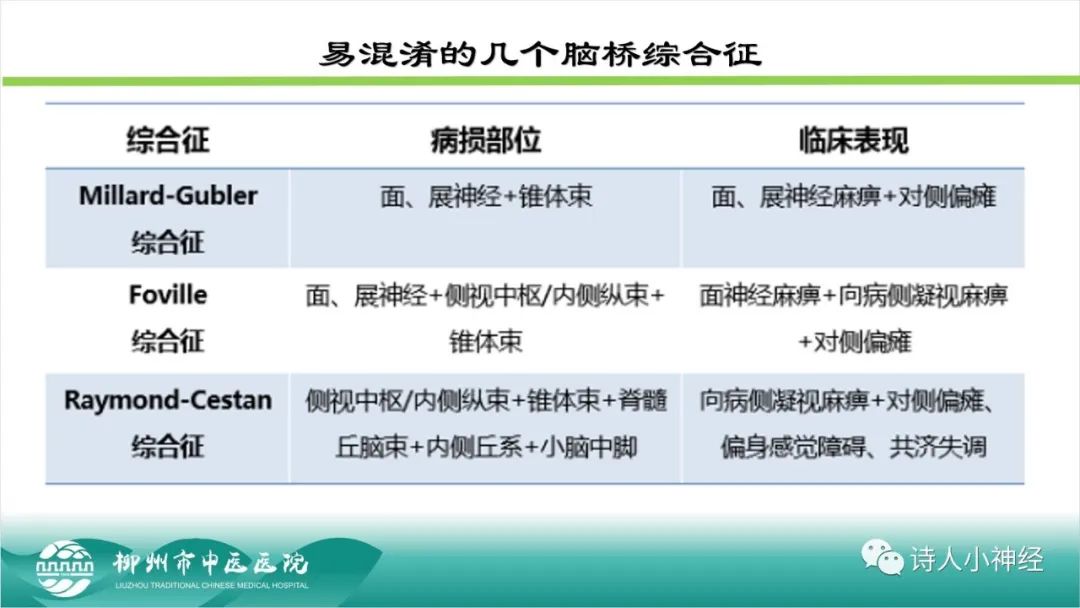 易混淆的几个脑桥综合征

| 综合征 | 病损部位 | 临床表现 |
|---|---|---|
| Millard-Gubler 综合征 | 面、展神经+锥体束 | 面、展神经麻痹+对侧偏瘫 |
| Foville 综合征 | 面、展神经+侧视中枢/内侧纵束+锥体束 | 面神经麻痹+向病侧凝视麻痹+对侧偏瘫 |
| Raymond-Cestan 综合征 | 侧视中枢/内侧纵束+锥体束+脊髓丘脑束+内侧丘系+小脑中脚 | 向病侧凝视麻痹+对侧偏瘫、偏身感觉障碍、共济失调 |

柳州市中医医院
LIUZHOU TRADITIONAL CHINESE MEDICAL HOSPITAL

诗人小神经